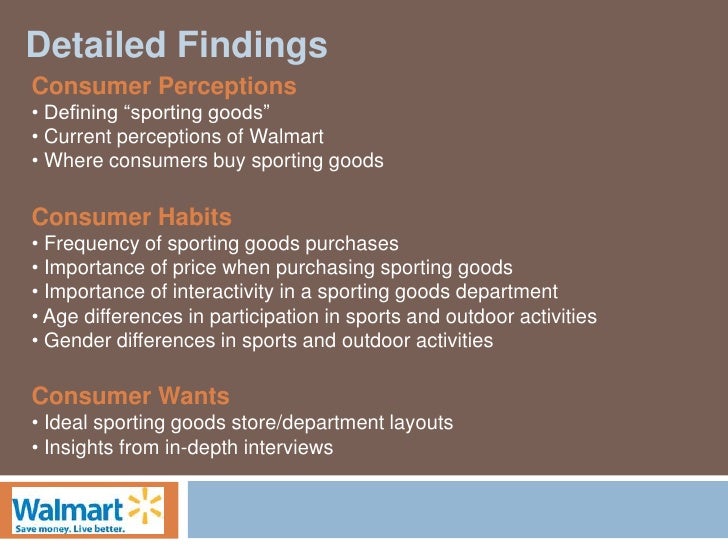 Detailed Findings

Consumer Perceptions
• Defining “sporting goods”
• Current perceptions of Walmart
• Where consumers buy sporting goods

Consumer Habits
• Frequency of sporting goods purchases
• Importance of price when purchasing sporting goods
• Importance of interactivity in a sporting goods department
• Age differences in participation in sports and outdoor activities
• Gender differences in sports and outdoor activities

Consumer Wants
• Ideal sporting goods store/department layouts
• Insights from in-depth interviews

Walmart
Save money. Live better.